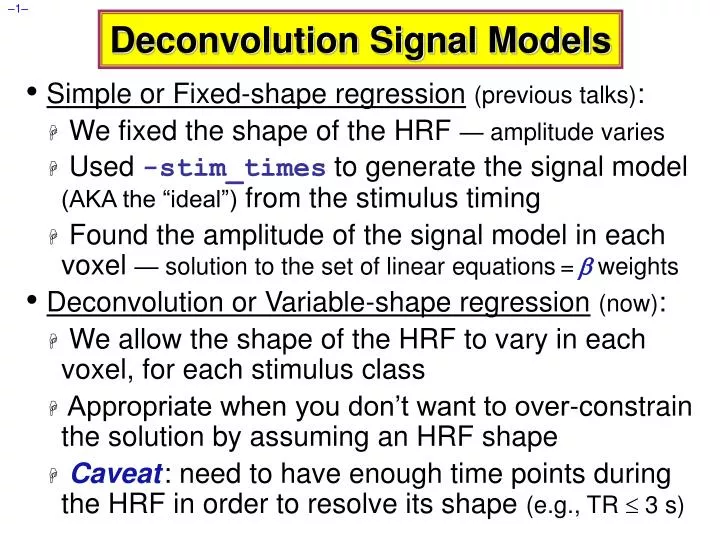 –1–

Deconvolution Signal Models

• Simple or Fixed-shape regression (previous talks):

We fixed the shape of the HRF — amplitude varies

Used -stim_times to generate the signal model (AKA the “ideal”) from the stimulus timing

Found the amplitude of the signal model in each voxel — solution to the set of linear equations = $\beta$ weights

• Deconvolution or Variable-shape regression (now):

We allow the shape of the HRF to vary in each voxel, for each stimulus class

Appropriate when you don’t want to over-constrain the solution by assuming an HRF shape

Caveat: need to have enough time points during the HRF in order to resolve its shape (e.g., TR $\leq$ 3 s)